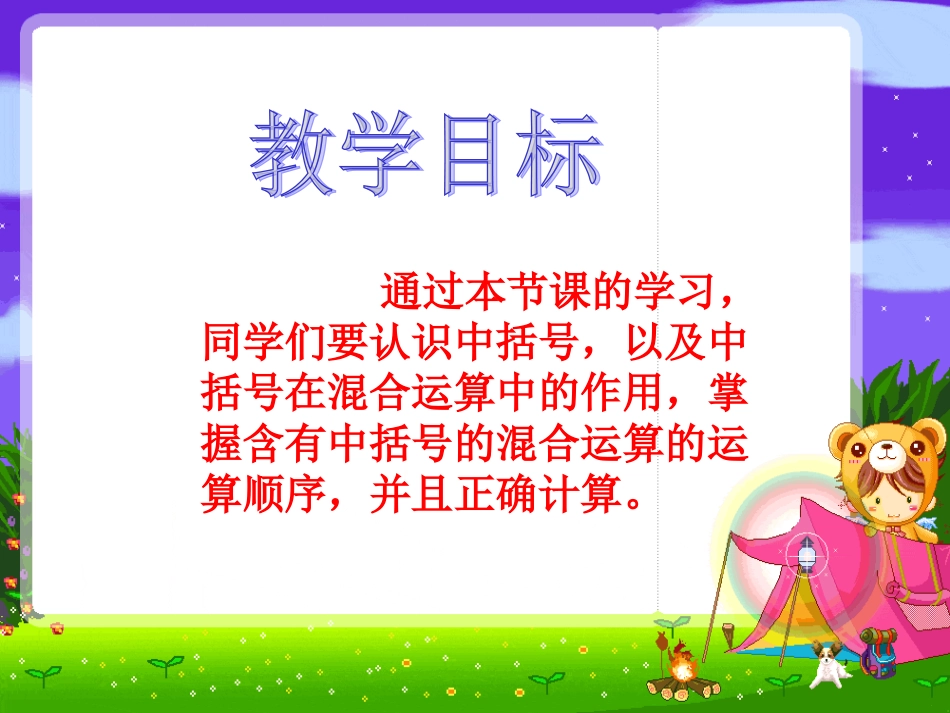 教学目标

通过本节课的学习，同学们要认识中括号，以及中括号在混合运算中的作用，掌握含有中括号的混合运算的运算顺序，并且正确计算。